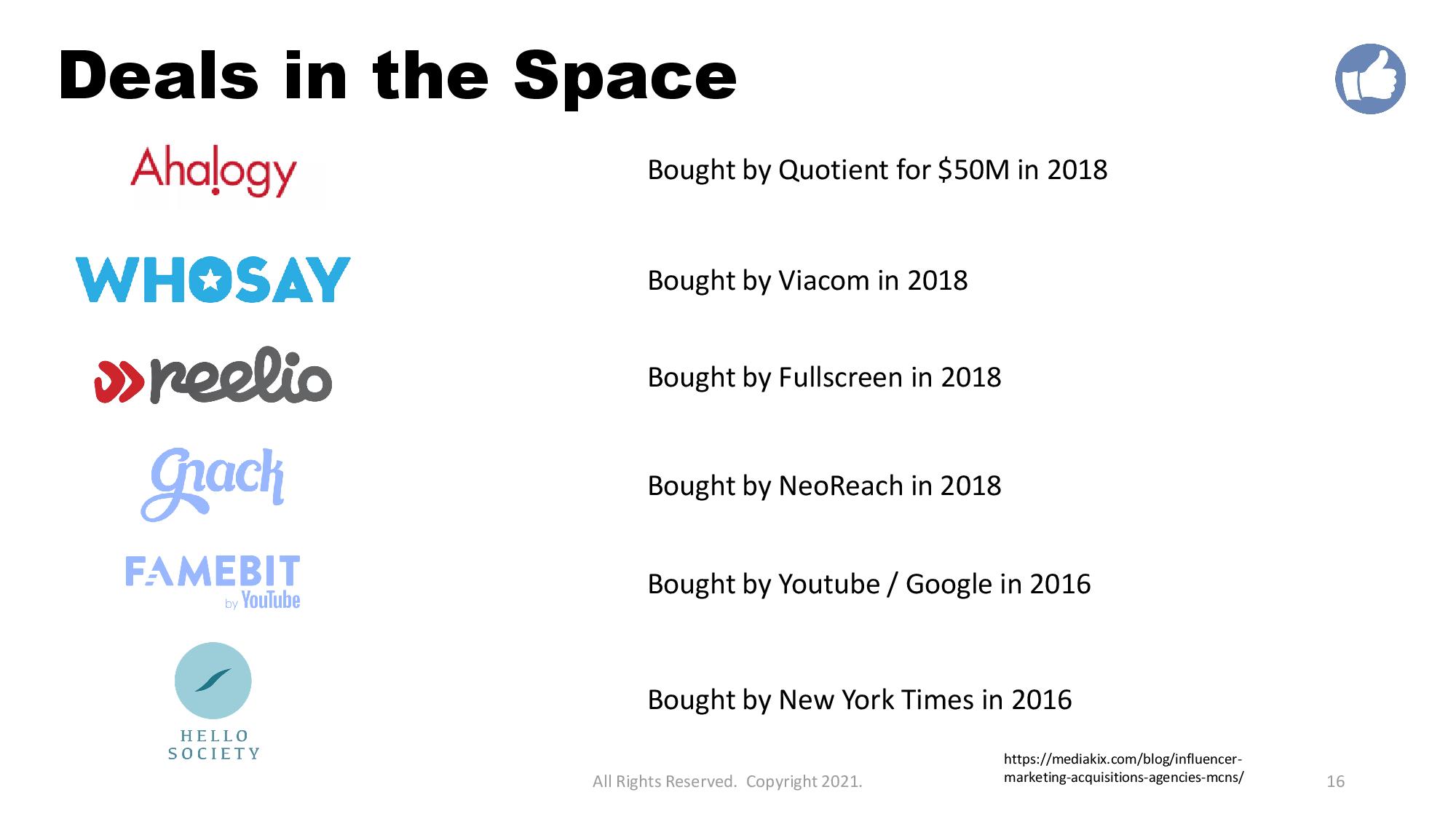 Deals in the Space

Ahalogy

Bought by Quotient for $50M in 2018

WHOSAY

Bought by Viacom in 2018

reelio

Bought by Fullscreen in 2018

Gnack

Bought by NeoReach in 2018

FAMEBIT by YouTube

Bought by Youtube / Google in 2016

HELLO SOCIETY

Bought by New York Times in 2016

All Rights Reserved. Copyright 2021.

https://mediakix.com/blog/influencer-marketing-acquisitions-agencies-mcns/

16